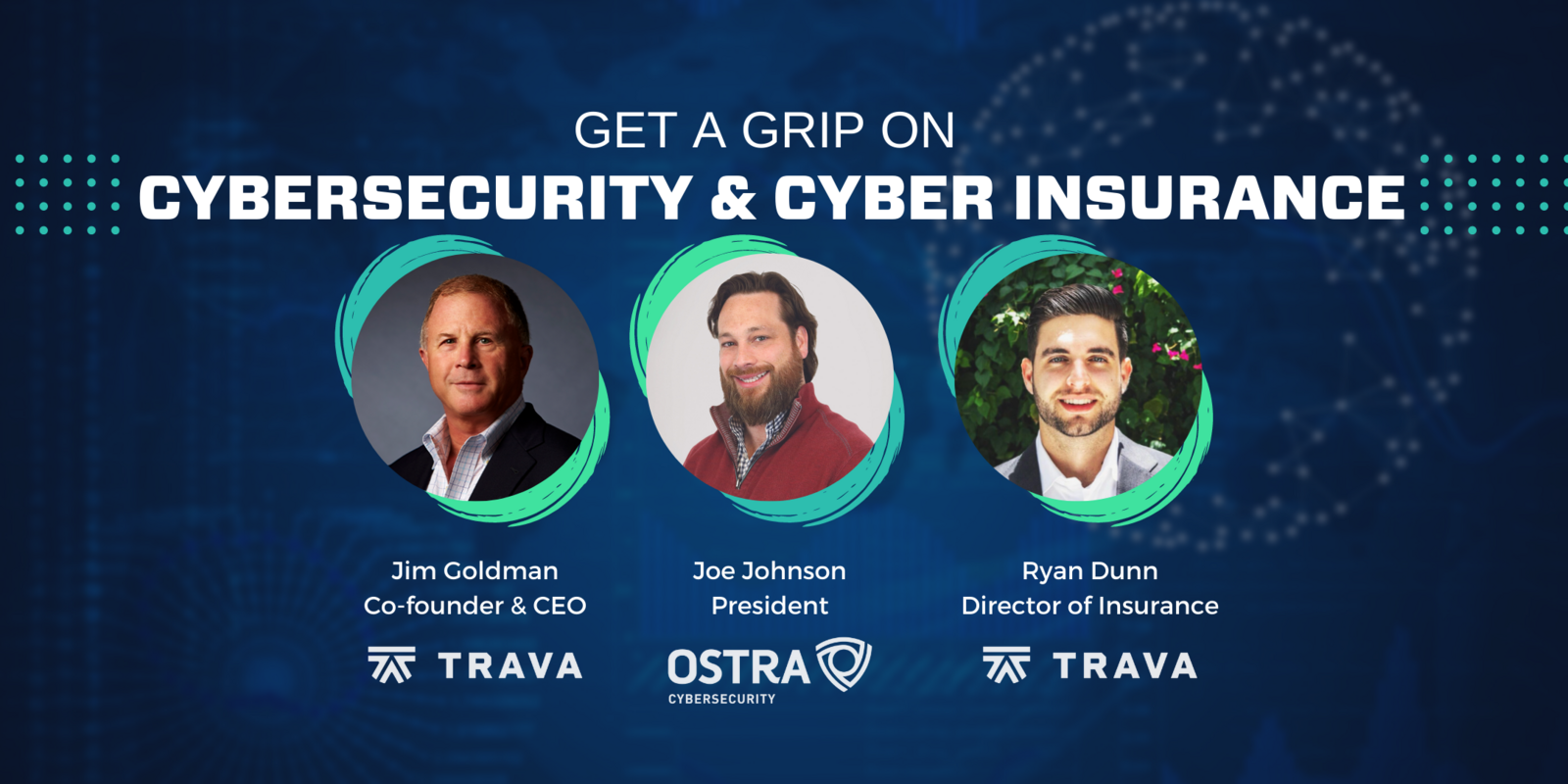 GET A GRIP ON
CYBERSECURITY & CYBER INSURANCE

Jim Goldman
Co-founder & CEO
TRAVA

Joe Johnson
President
OSTRA
CYBERSECURITY

Ryan Dunn
Director of Insurance
TRAVA